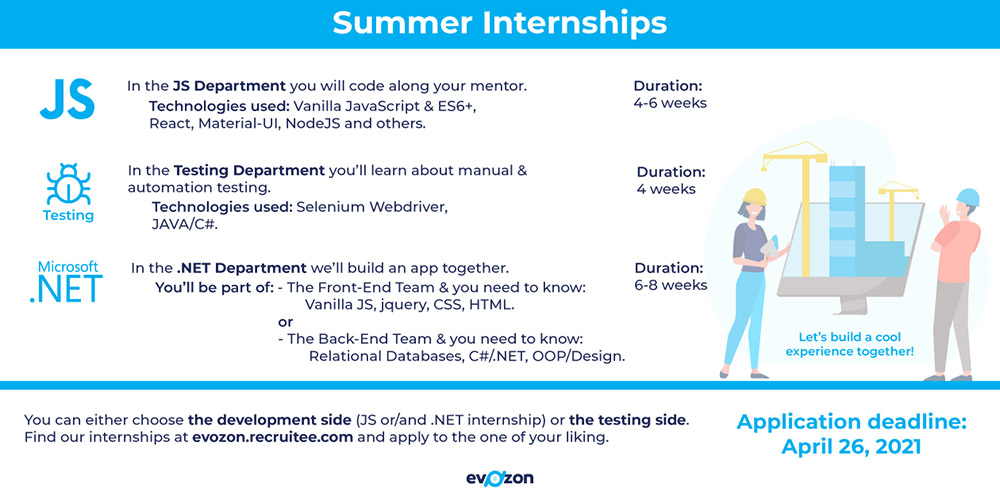 Summer Internships

JS

In the JS Department you will code along your mentor.
Technologies used: Vanilla JavaScript & ES6+, React, Material-UI, NodeJS and others.

Duration:
4-6 weeks

Testing

In the Testing Department you'll learn about manual & automation testing.
Technologies used: Selenium Webdriver, JAVA/C#.

Duration:
4 weeks

Microsoft
.NET

In the .NET Department we'll build an app together.
You'll be part of: - The Front-End Team & you need to know: Vanilla JS, jquery, CSS, HTML.
or
- The Back-End Team & you need to know: Relational Databases, C#/.NET, OOP/Design.

Duration:
6-8 weeks

Let's build a cool experience together!

You can either choose the development side (JS or/and .NET internship) or the testing side.
Find our internships at evozon.recruitee.com and apply to the one of your liking.

Application deadline:
April 26, 2021

evozon